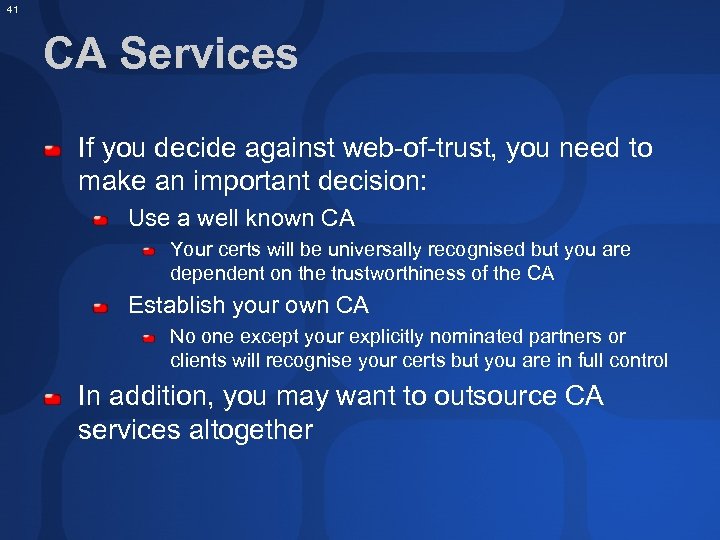 41

CA Services

If you decide against web-of-trust, you need to make an important decision:

Use a well known CA

Your certs will be universally recognised but you are dependent on the trustworthiness of the CA

Establish your own CA

No one except your explicitly nominated partners or clients will recognise your certs but you are in full control

In addition, you may want to outsource CA services altogether